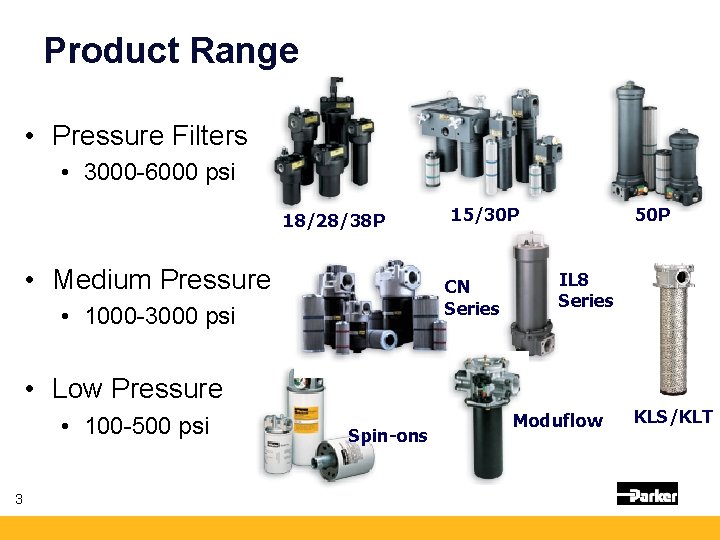 Product Range

• Pressure Filters
  • 3000-6000 psi

18/28/38P

15/30P

50P

• Medium Pressure
  • 1000-3000 psi

CN Series

IL8 Series

• Low Pressure
  • 100-500 psi

Spin-ons

Moduflow

KLS/KLT

3

Parker